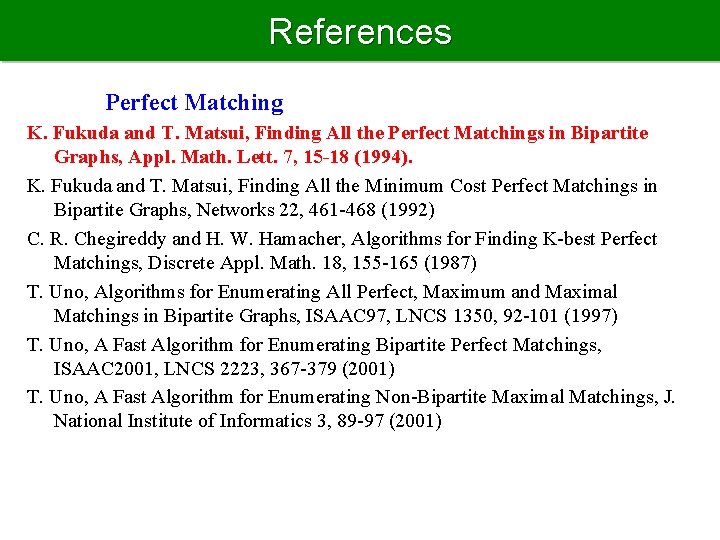 References

Perfect Matching

K. Fukuda and T. Matsui, Finding All the Perfect Matchings in Bipartite Graphs, Appl. Math. Lett. 7, 15-18 (1994).

K. Fukuda and T. Matsui, Finding All the Minimum Cost Perfect Matchings in Bipartite Graphs, Networks 22, 461-468 (1992)

C. R. Chegireddy and H. W. Hamacher, Algorithms for Finding K-best Perfect Matchings, Discrete Appl. Math. 18, 155-165 (1987)

T. Uno, Algorithms for Enumerating All Perfect, Maximum and Maximal Matchings in Bipartite Graphs, ISAAC97, LNCS 1350, 92-101 (1997)

T. Uno, A Fast Algorithm for Enumerating Bipartite Perfect Matchings, ISAAC2001, LNCS 2223, 367-379 (2001)

T. Uno, A Fast Algorithm for Enumerating Non-Bipartite Maximal Matchings, J. National Institute of Informatics 3, 89-97 (2001)